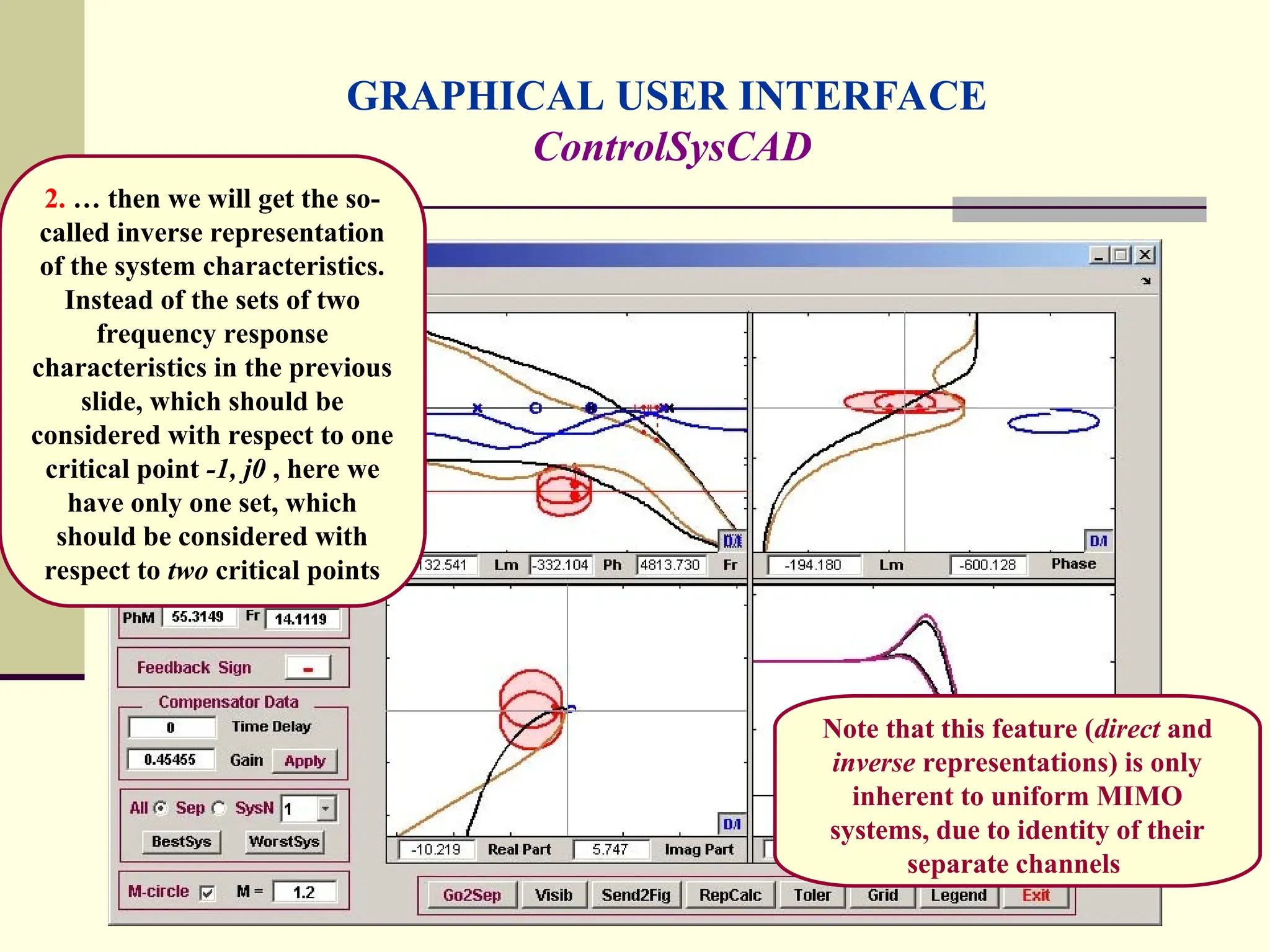 GRAPHICAL USER INTERFACE
ControlSysCAD

2. … then we will get the so-called inverse representation of the system characteristics. Instead of the sets of two frequency response characteristics in the previous slide, which should be considered with respect to one critical point -1, j0 , here we have only one set, which should be considered with respect to two critical points

D/I

132.541 Lm -332.104 Ph 4813.730 Fr

D/I

-194.180 Lm -600.128 Phase

PhM 55.3149 Fr 14.1119

Feedback Sign -

Compensator Data

0 Time Delay

0.45455 Gain Apply

All Sep SysN 1

BestSys WorstSys

M-circle M = 1.2

D/I

-10.219 Real Part 5.747 Imag Part

Note that this feature (direct and inverse representations) is only inherent to uniform MIMO systems, due to identity of their separate channels

Go2Sep Visib Send2Fig RepCalc Toler Grid Legend Exit